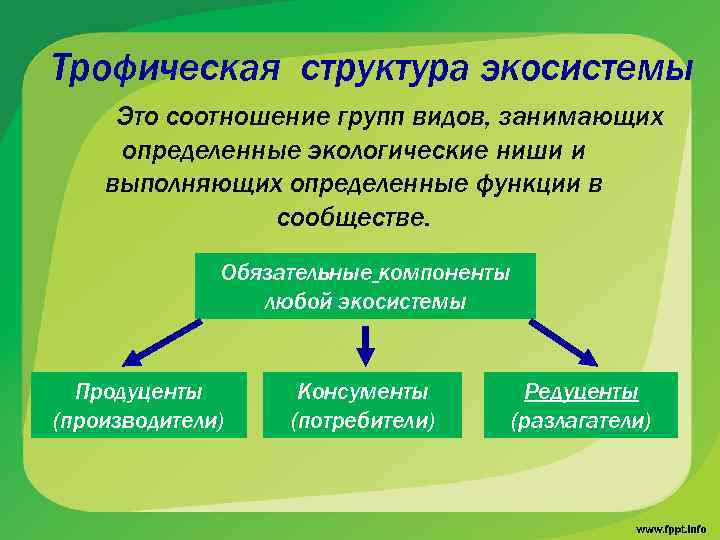 Трофическая структура экосистемы

Это соотношение групп видов, занимающих определенные экологические ниши и выполняющих определенные функции в сообществе.

Обязательные компоненты любой экосистемы

Продуценты (производители)

Консументы (потребители)

Редуценты (разлагатели)

www.fppt.info